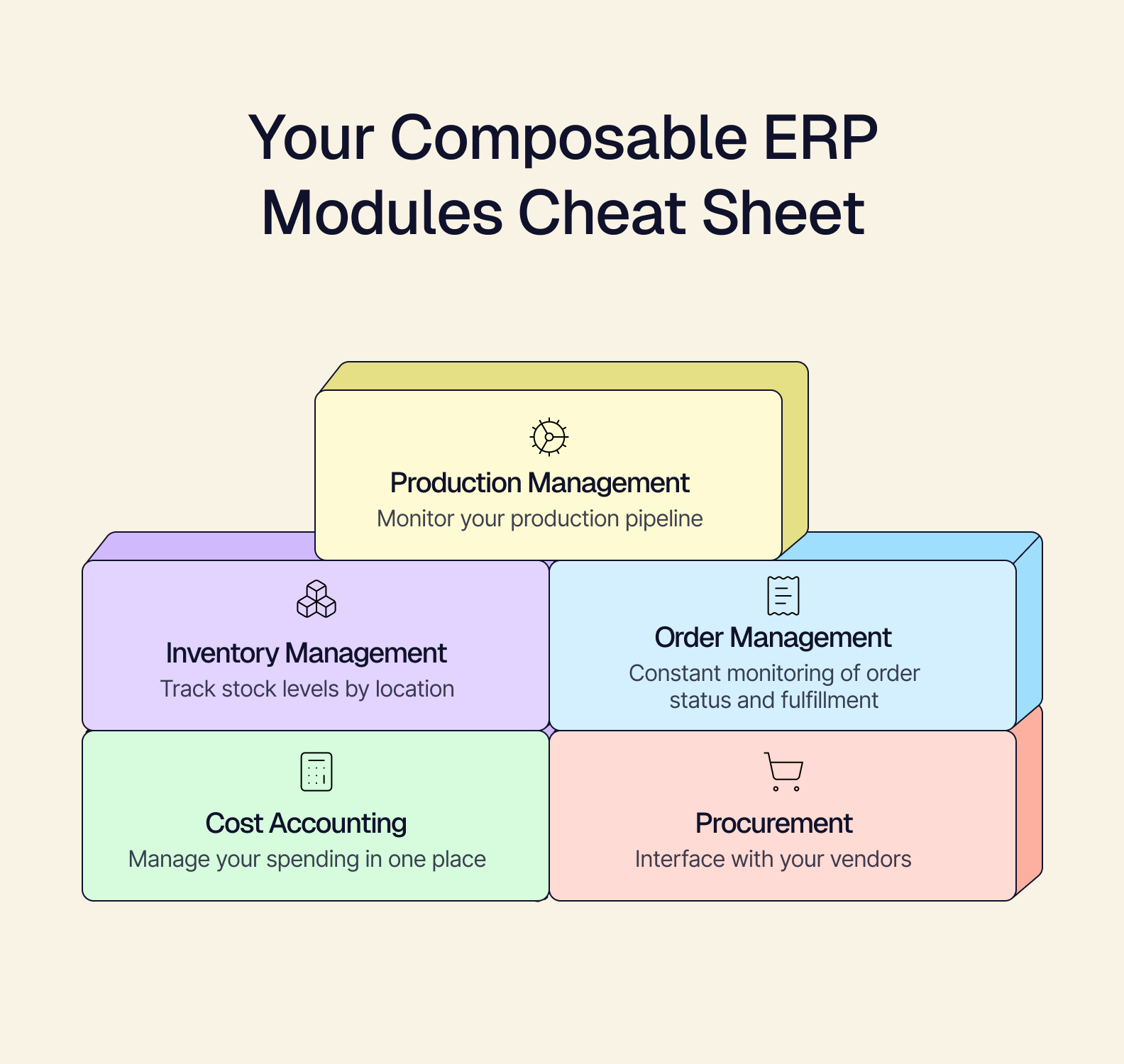 Your Composable ERP Modules Cheat Sheet

Production Management
Monitor your production pipeline

Inventory Management
Track stock levels by location

Order Management
Constant monitoring of order status and fulfillment

Cost Accounting
Manage your spending in one place

Procurement
Interface with your vendors